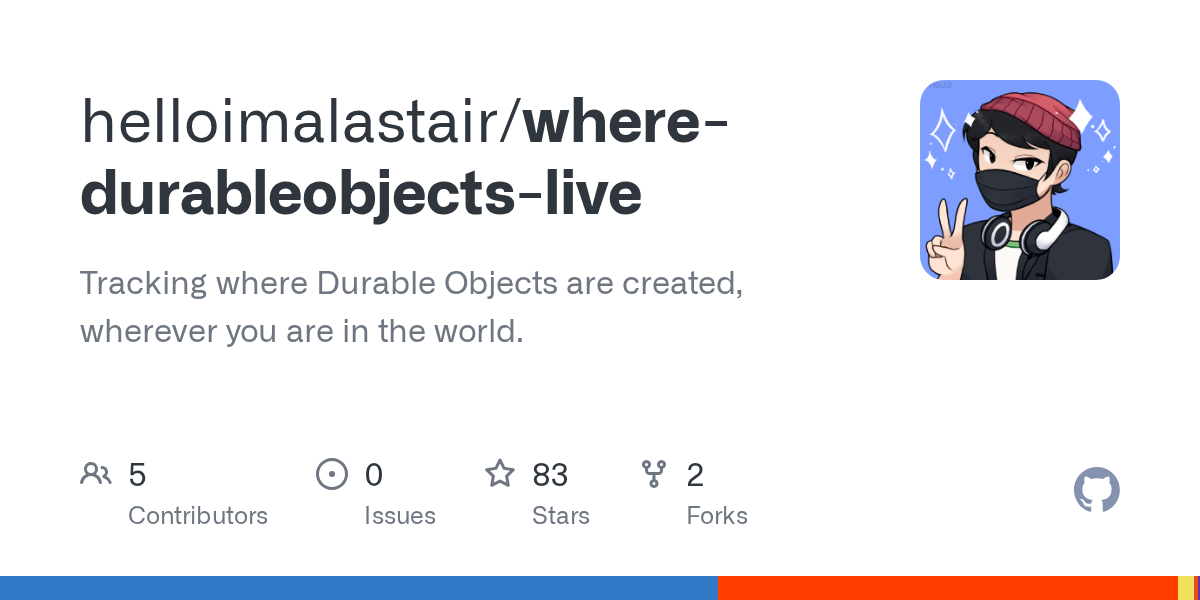 helloimalastair/where-durableobjects-live

Tracking where Durable Objects are created, wherever you are in the world.

5
Contributors

0
Issues

83
Stars

2
Forks